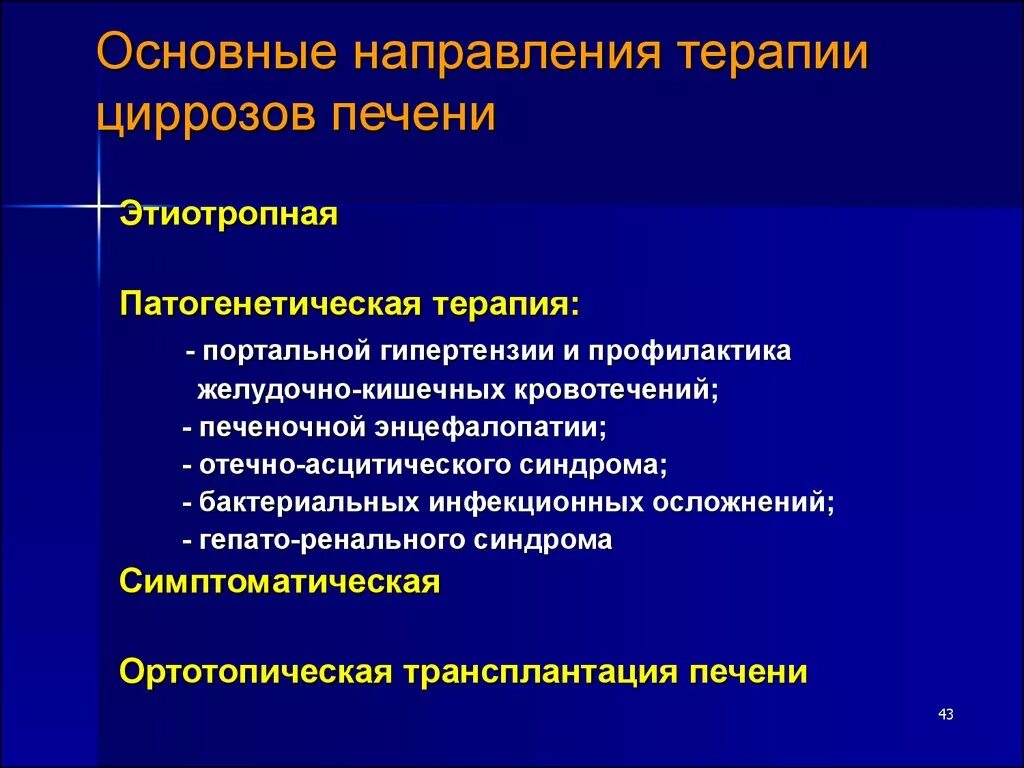 Основные направления терапии циррозов печени

Этиотропная

Патогенетическая терапия:

- портальной гипертензии и профилактика желудочно-кишечных кровотечений;
- печеночной энцефалопатии;
- отечно-асцитического синдрома;
- бактериальных инфекционных осложнений;
- гепато-ренального синдрома

Симптоматическая

Ортотопическая трансплантация печени

43